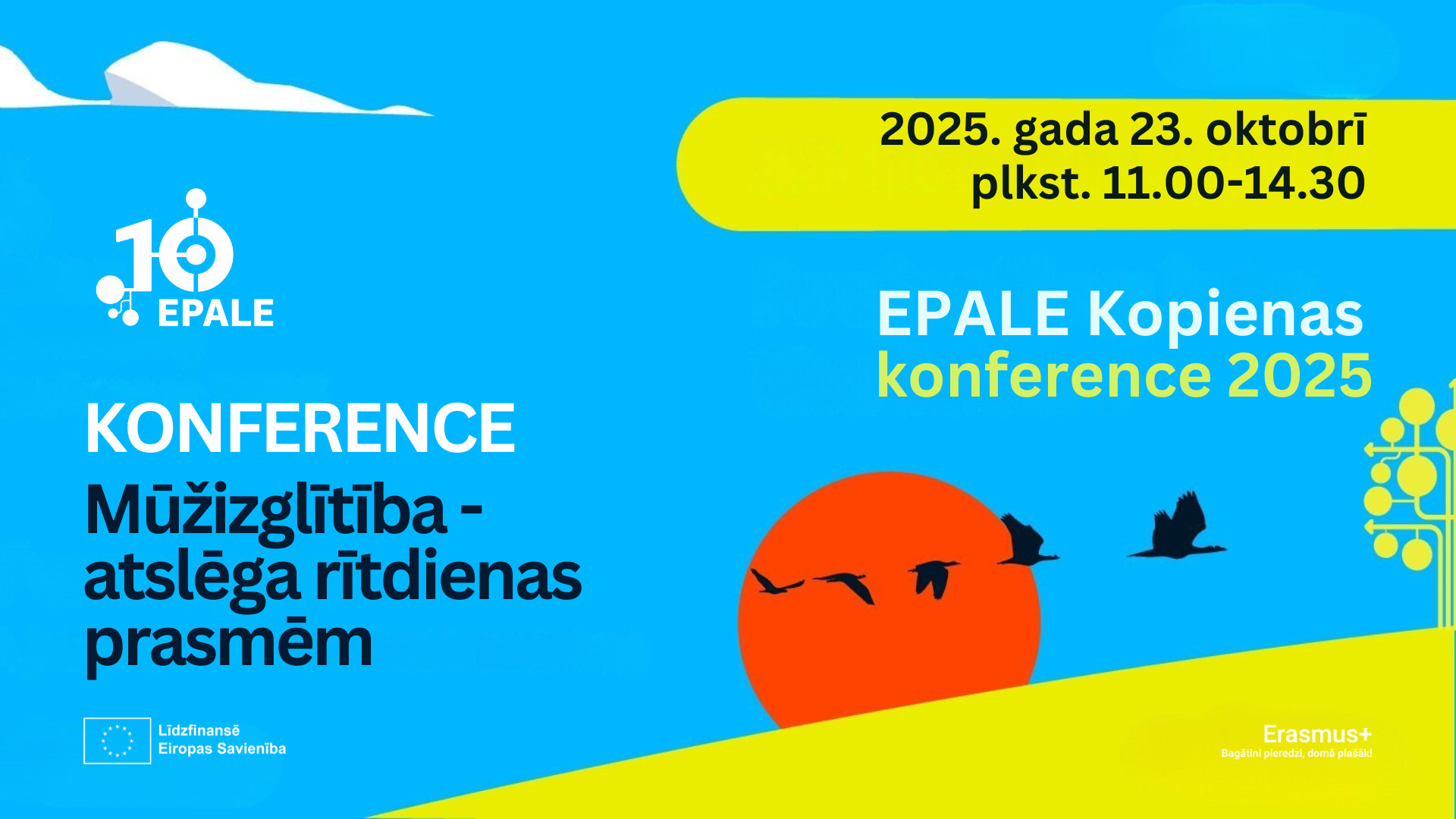 2025. gada 23. oktobrī
plkst. 11.00-14.30

10
EPALE

EPALE Kopienas
konference 2025

KONFERENCE
Mūžizglītība - atslēga rītdienas prasmēm

Līdzfinansē
Eiropas Savienība

Erasmus+
Bagātini pieredzi, domā plašāk!